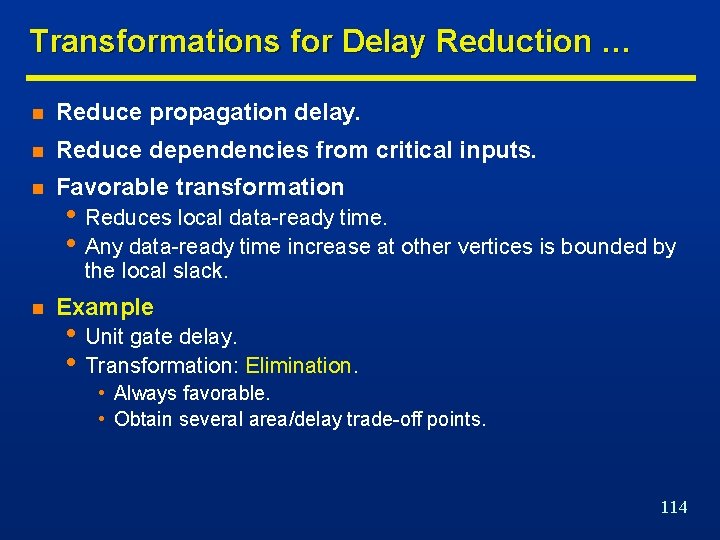 Transformations for Delay Reduction …

- Reduce propagation delay.
- Reduce dependencies from critical inputs.
- Favorable transformation
  - Reduces local data-ready time.
  - Any data-ready time increase at other vertices is bounded by the local slack.
- Example
  - Unit gate delay.
  - Transformation: Elimination.
    - Always favorable.
    - Obtain several area/delay trade-off points.

114